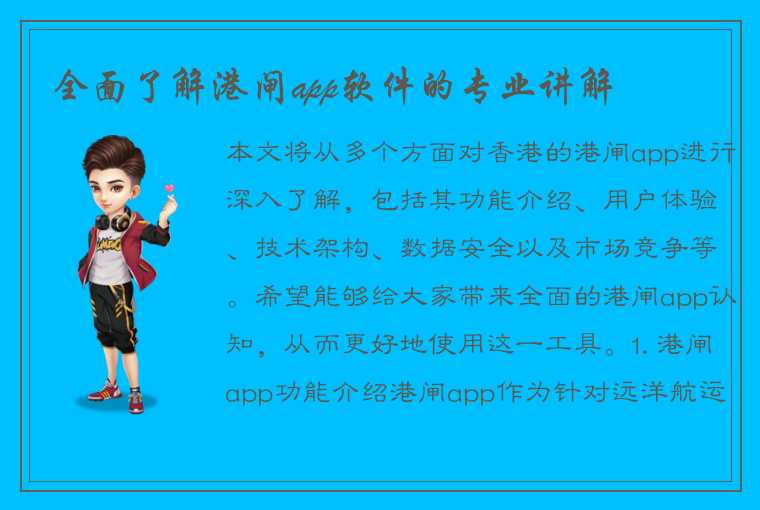 全面了解港闸app软件的专业讲解

本文将从多个方面对香港的港闸app进行深入了解，包括其功能介绍、用户体验、技术架构、数据安全以及市场竞争等。希望能够给大家带来全面的港闸app认知，从而更好地使用这一工具。1. 港闸app功能介绍港闸app作为针对远洋航运